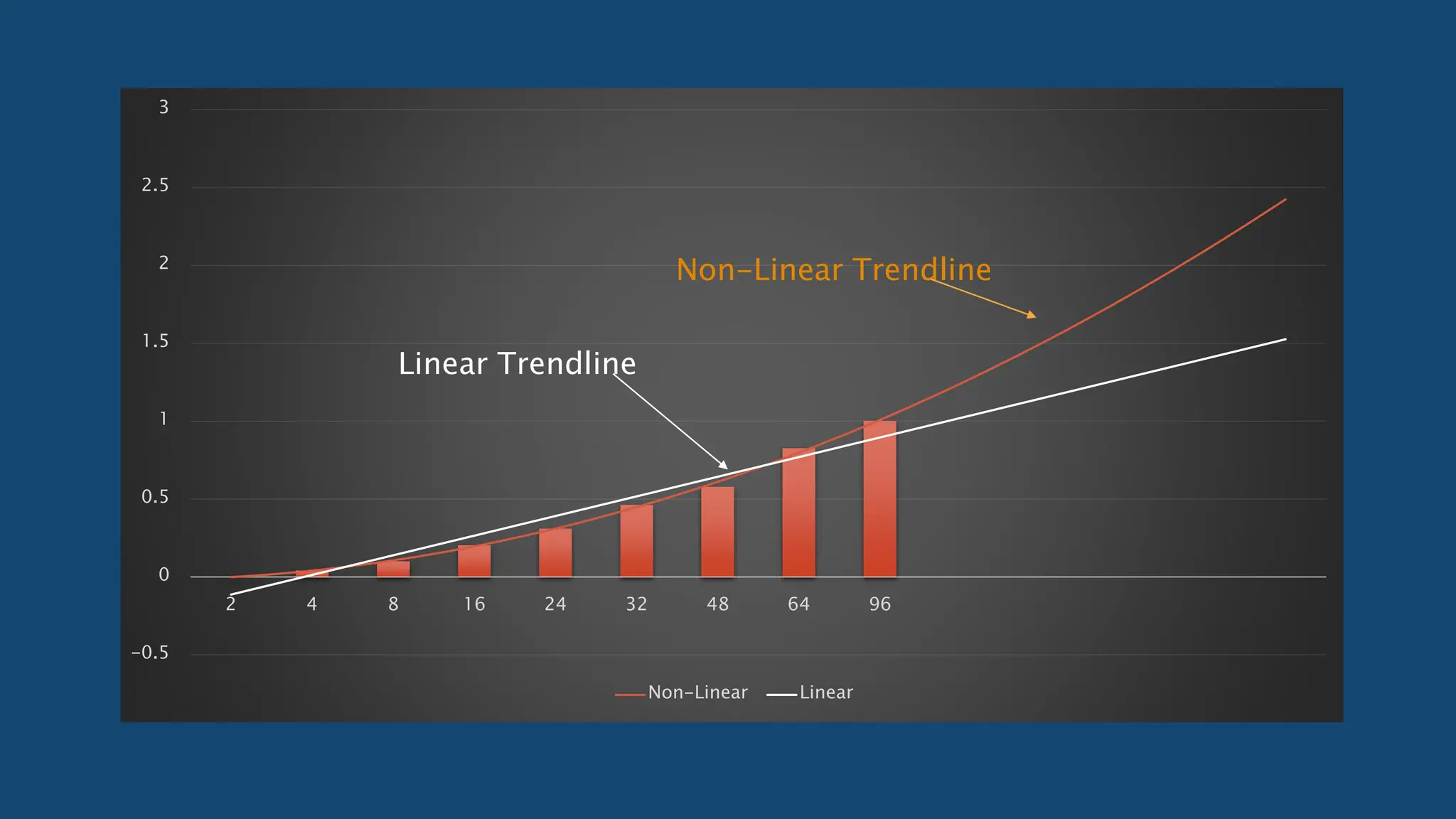 3
2.5
2
1.5
1
0.5
0
-0.5

Non-Linear Trendline

Linear Trendline

2 4 8 16 24 32 48 64 96

Non-Linear Linear